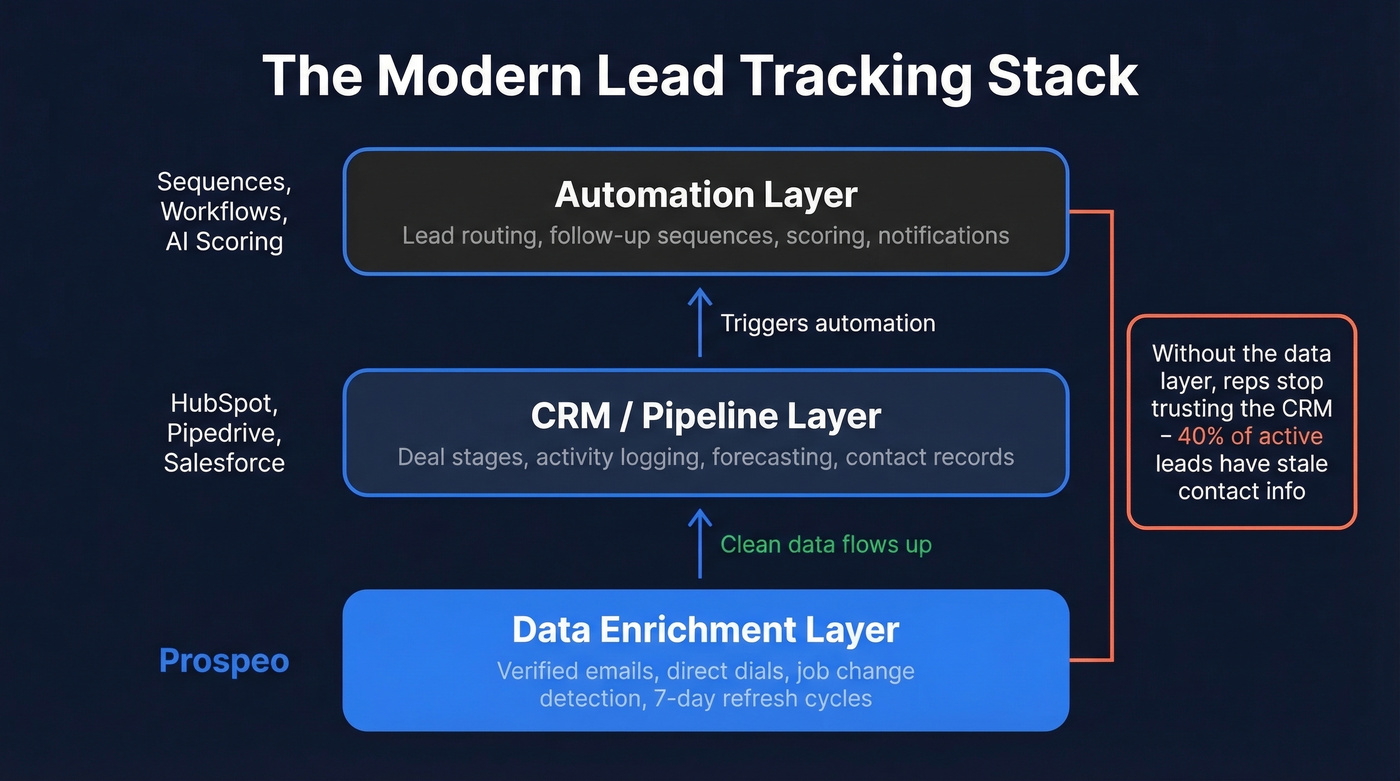 The Modern Lead Tracking Stack

Sequences, Workflows, AI Scoring

Automation Layer
Lead routing, follow-up sequences, scoring, notifications

Triggers automation

HubSpot, Pipedrive, Salesforce

CRM / Pipeline Layer
Deal stages, activity logging, forecasting, contact records

Clean data flows up

Prospeo

Data Enrichment Layer
Verified emails, direct dials, job change detection, 7-day refresh cycles

Without the data layer, reps stop trusting the CRM – 40% of active leads have stale contact info